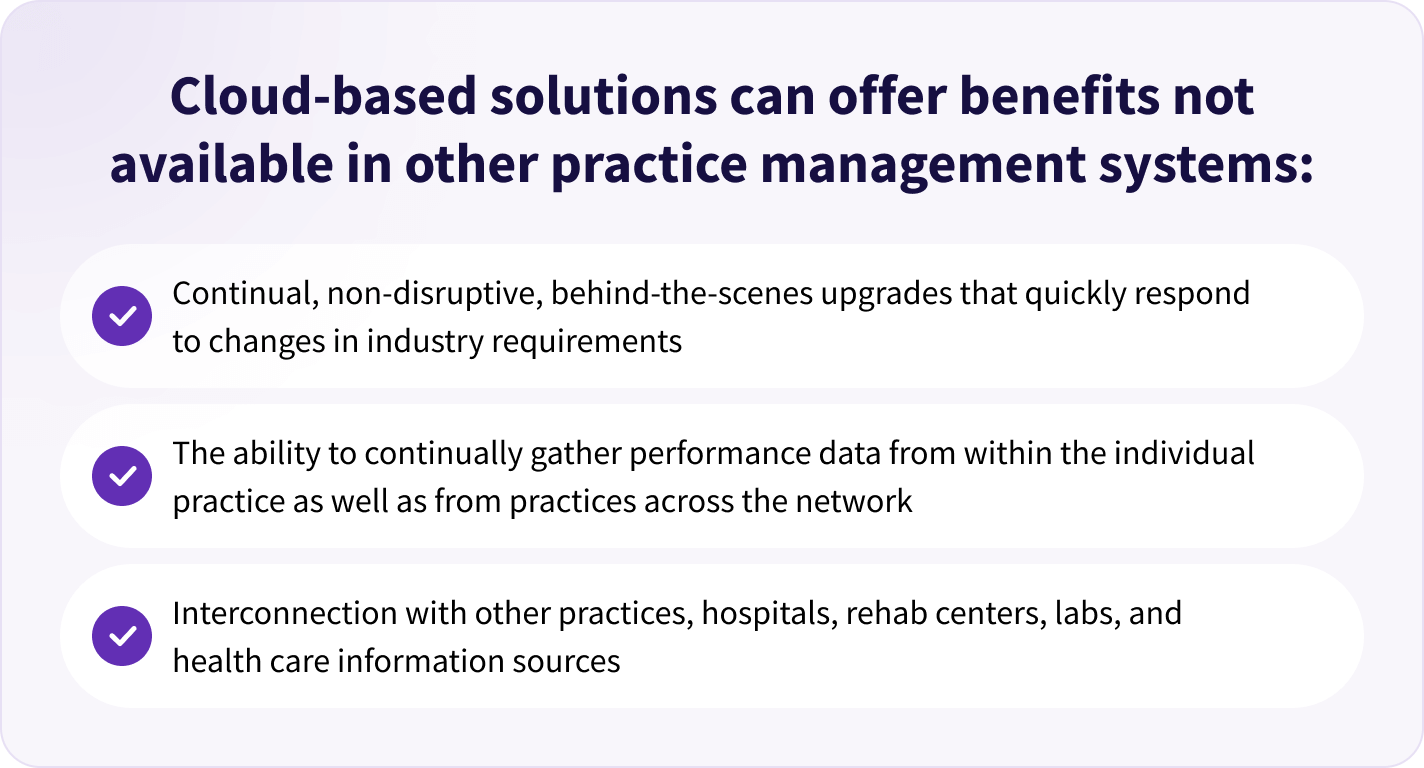 Cloud-based solutions can offer benefits not available in other practice management systems:

Continual, non-disruptive, behind-the-scenes upgrades that quickly respond to changes in industry requirements

The ability to continually gather performance data from within the individual practice as well as from practices across the network

Interconnection with other practices, hospitals, rehab centers, labs, and health care information sources